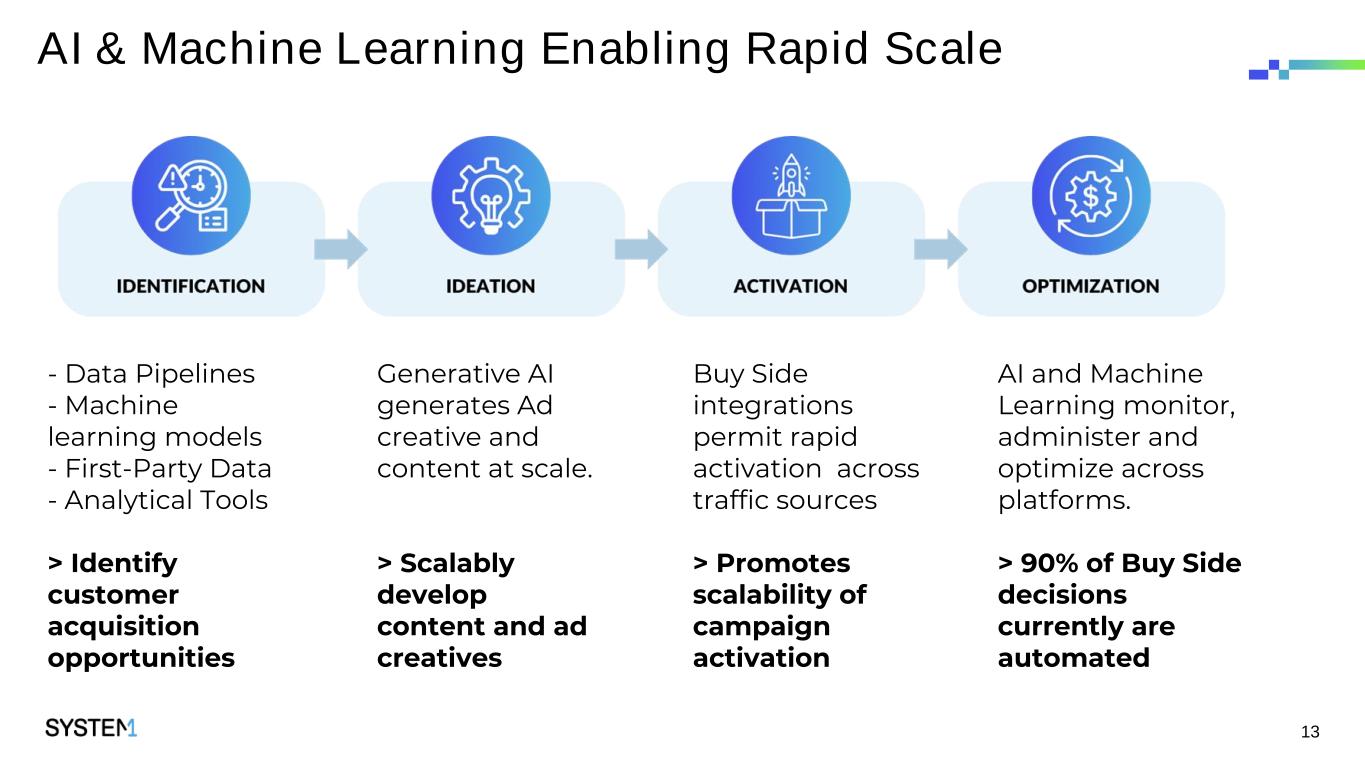 AI & Machine Learning Enabling Rapid Scale

IDENTIFICATION

IDEATION

ACTIVATION

OPTIMIZATION

- Data Pipelines
- Machine learning models
- First-Party Data
- Analytical Tools

> Identify customer acquisition opportunities

Generative AI generates Ad creative and content at scale.

> Scalably develop content and ad creatives

Buy Side integrations permit rapid activation across traffic sources

> Promotes scalability of campaign activation

AI and Machine Learning monitor, administer and optimize across platforms.

> 90% of Buy Side decisions currently are automated

SYSTEM1

13